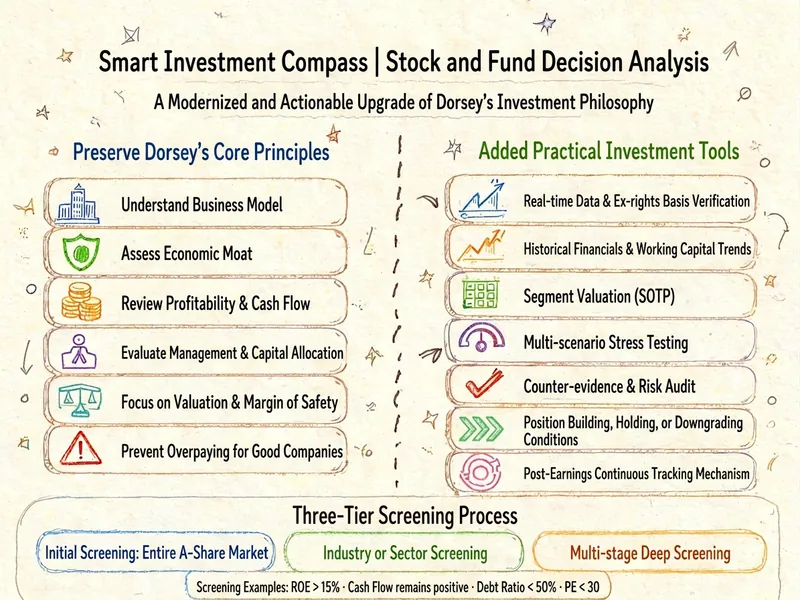 Smart Investment Compass | Stock and Fund Decision Analysis

A Modernized and Actionable Upgrade of Dorsey's Investment Philosophy

Preserve Dorsey's Core Principles

Understand Business Model

Assess Economic Moat

Review Profitability & Cash Flow

Evaluate Management & Capital Allocation

Focus on Valuation & Margin of Safety

Prevent Overpaying for Good Companies

Added Practical Investment Tools

Real-time Data & Ex-rights Basis Verification

Historical Financials & Working Capital Trends

Segment Valuation (SOTP)

Multi-scenario Stress Testing

Counter-evidence & Risk Audit

Position Building, Holding, or Downgrading Conditions

Post-Earnings Continuous Tracking Mechanism

Three-Tier Screening Process

Initial Screening: Entire A-Share Market

Industry or Sector Screening

Multi-stage Deep Screening

Screening Examples: ROE > 15% · Cash Flow remains positive · Debt Ratio < 50% · PE < 30